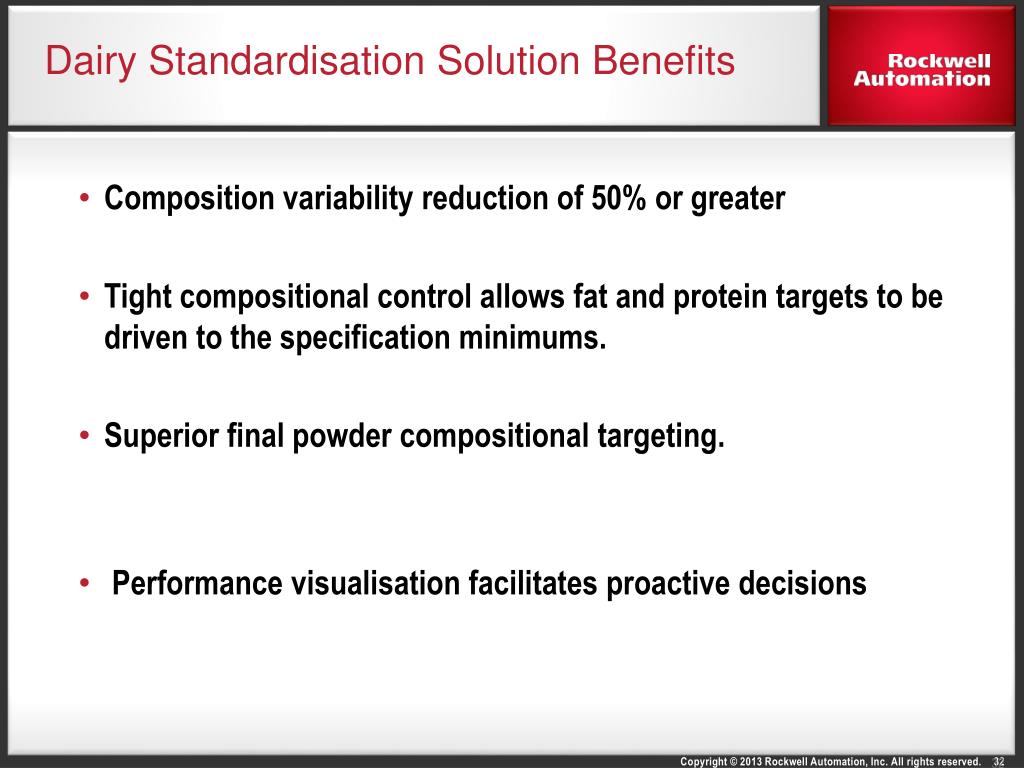 Dairy Standardisation Solution Benefits

Rockwell Automation

• Composition variability reduction of 50% or greater

• Tight compositional control allows fat and protein targets to be driven to the specification minimums.

• Superior final powder compositional targeting.

• Performance visualisation facilitates proactive decisions

Copyright © 2013 Rockwell Automation, Inc. All rights reserved. 32